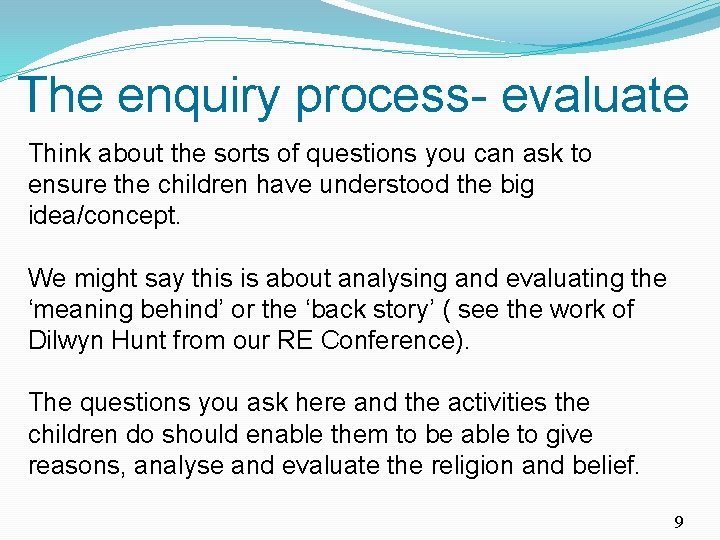 The enquiry process- evaluate

Think about the sorts of questions you can ask to ensure the children have understood the big idea/concept.

We might say this is about analysing and evaluating the ‘meaning behind’ or the ‘back story’ ( see the work of Dilwyn Hunt from our RE Conference).

The questions you ask here and the activities the children do should enable them to be able to give reasons, analyse and evaluate the religion and belief.

9